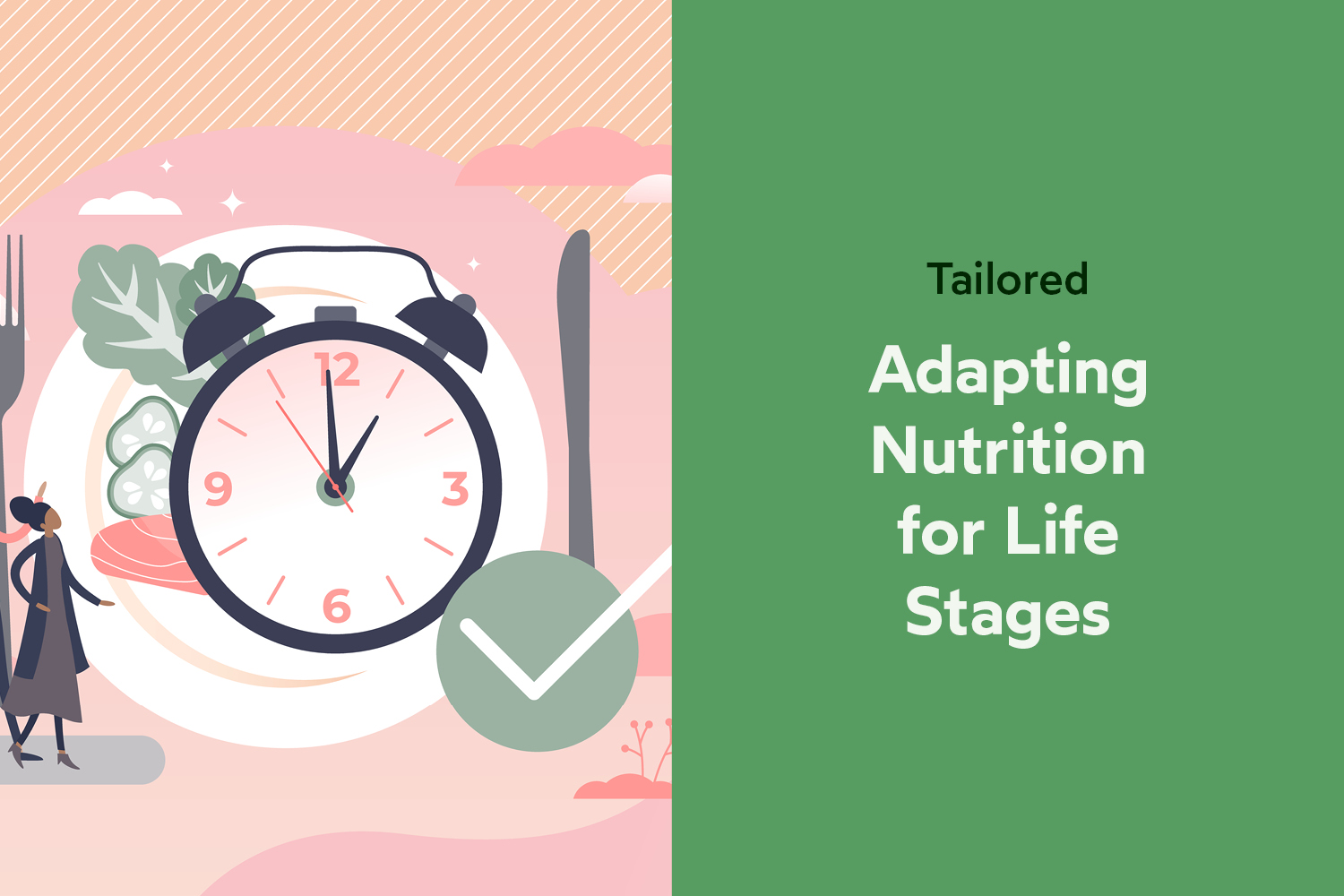 12
9
3
6

Tailored

Adapting Nutrition for Life Stages